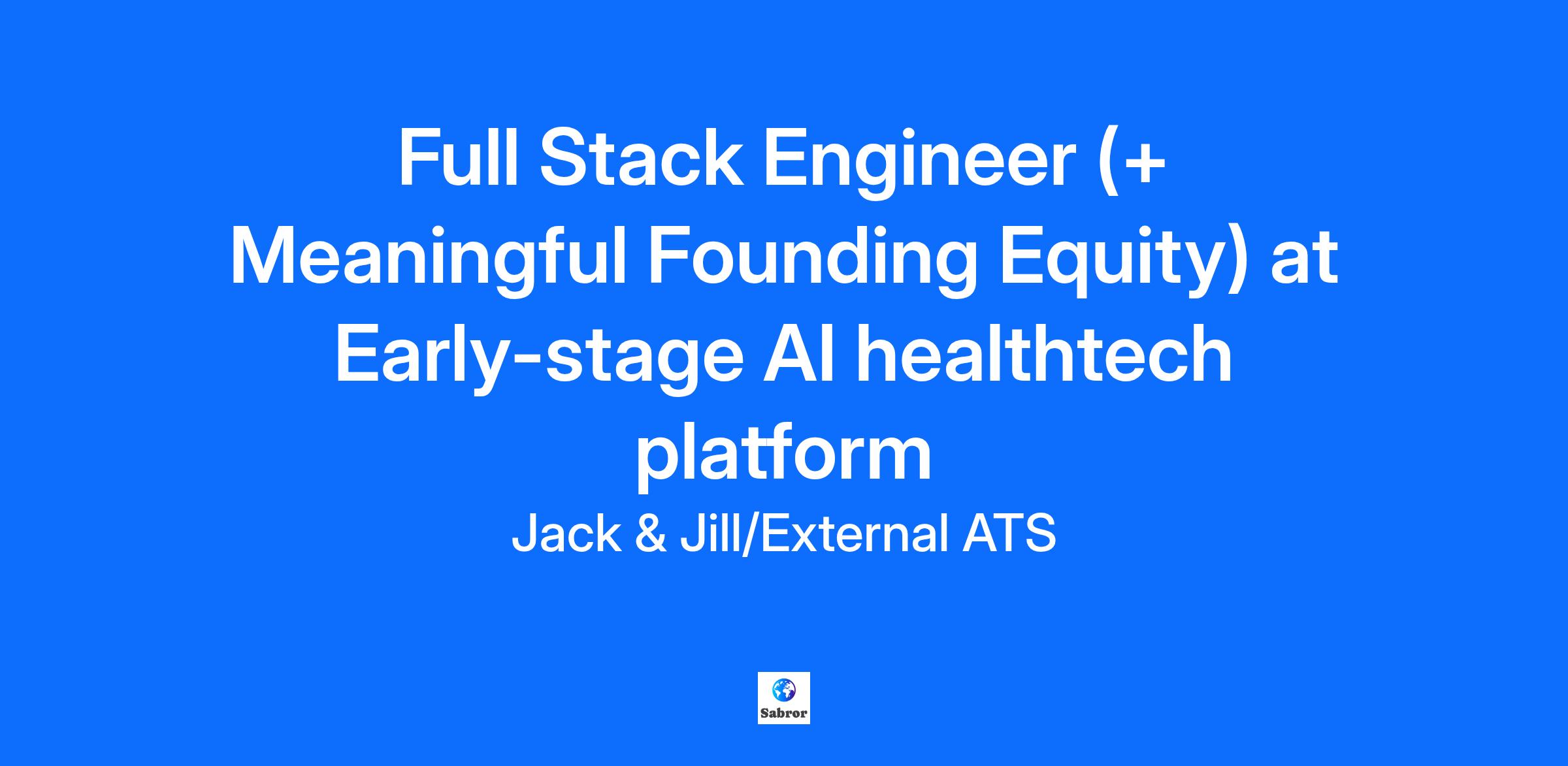 Full Stack Engineer (+ Meaningful Founding Equity) at Early-stage AI healthtech platform

Jack & Jill/External ATS

Sabror